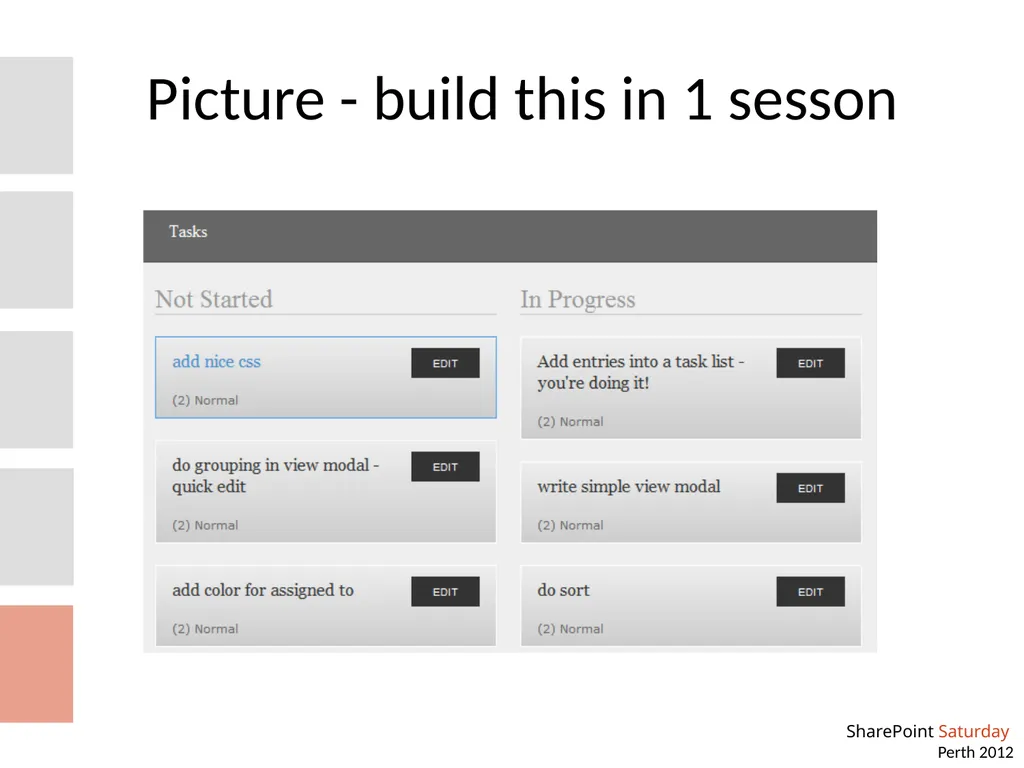 Picture - build this in 1 sesson

Tasks

Not Started

add nice css
EDIT
(2) Normal

do grouping in view modal - quick edit
EDIT
(2) Normal

add color for assigned to
EDIT
(2) Normal

In Progress

Add entries into a task list - you're doing it!
EDIT
(2) Normal

write simple view modal
EDIT
(2) Normal

do sort
EDIT
(2) Normal

SharePoint Saturday
Perth 2012